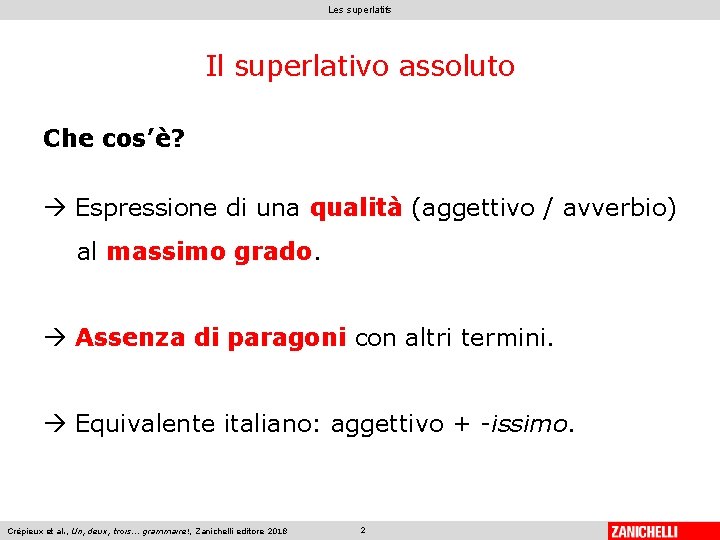 Les superlatifs

Il superlativo assoluto

Che cos'è?

→ Espressione di una qualità (aggettivo / avverbio) al massimo grado.

→ Assenza di paragoni con altri termini.

→ Equivalente italiano: aggettivo + -issimo.

Crépieux et al., Un, deux, trois... grammaire!, Zanichelli editore 2018

2

ZANICHELLI